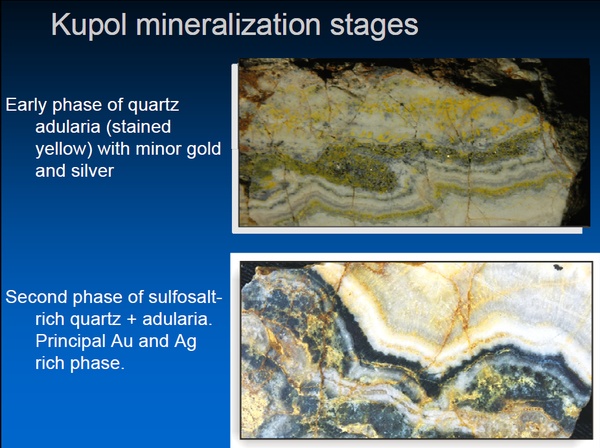 Kupol mineralization stages

Early phase of quartz adularia (stained yellow) with minor gold and silver

Second phase of sulfosalt-rich quartz + adularia. Principal Au and Ag rich phase.